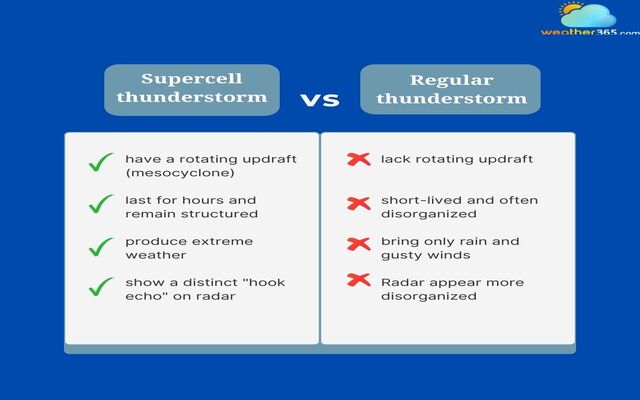 weather365.com

Supercell thunderstorm

VS

Regular thunderstorm

have a rotating updraft (mesocyclone)

last for hours and remain structured

produce extreme weather

show a distinct "hook echo" on radar

lack rotating updraft

short-lived and often disorganized

bring only rain and gusty winds

Radar appear more disorganized